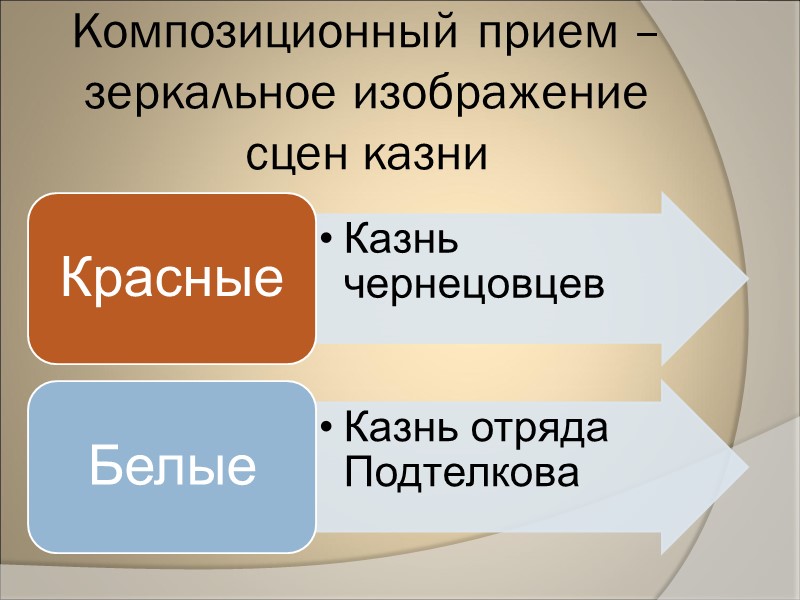 Композиционный прием – зеркальное изображение сцен казни

Красные

• Казнь чернецовцев

Белые

• Казнь отряда Подтелкова